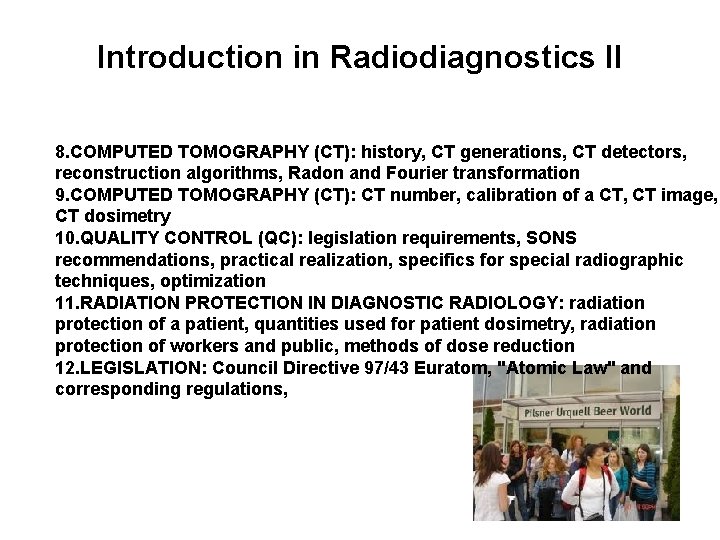 Introduction in Radiodiagnostics II

8.COMPUTED TOMOGRAPHY (CT): history, CT generations, CT detectors, reconstruction algorithms, Radon and Fourier transformation
9.COMPUTED TOMOGRAPHY (CT): CT number, calibration of a CT, CT image, CT dosimetry
10.QUALITY CONTROL (QC): legislation requirements, SONS recommendations, practical realization, specifics for special radiographic techniques, optimization
11.RADIATION PROTECTION IN DIAGNOSTIC RADIOLOGY: radiation protection of a patient, quantities used for patient dosimetry, radiation protection of workers and public, methods of dose reduction
12.LEGISLATION: Council Directive 97/43 Euratom, "Atomic Law" and corresponding regulations,

Pilsner Urquell Beer World